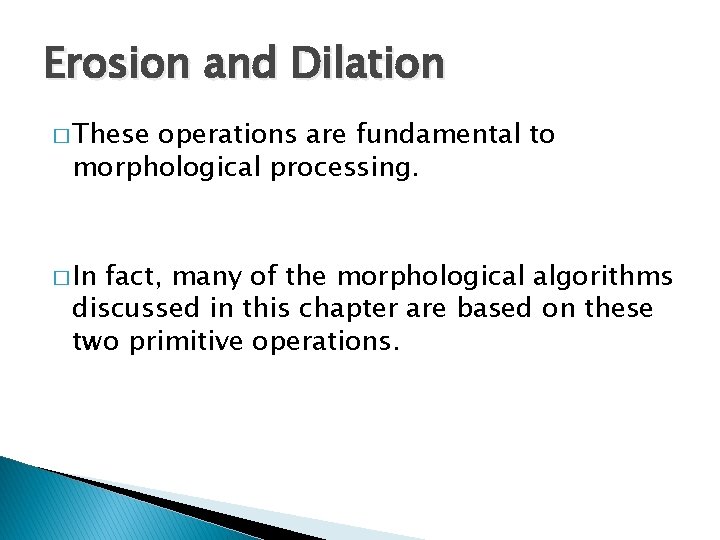 Erosion and Dilation

□ These operations are fundamental to morphological processing.

□ In fact, many of the morphological algorithms discussed in this chapter are based on these two primitive operations.